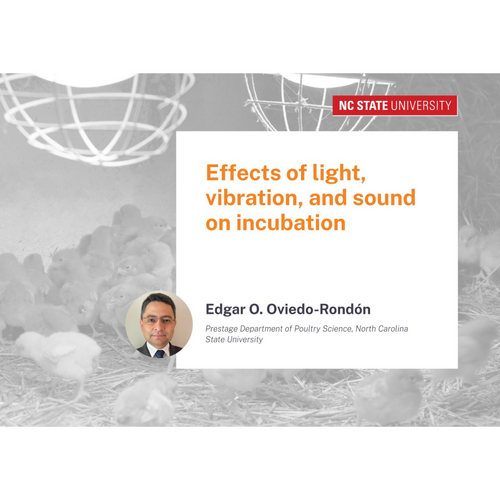 NC STATE UNIVERSITY

Effects of light, vibration, and sound on incubation

Edgar O. Oviedo-Rondón

Prestage Department of Poultry Science, North Carolina State University